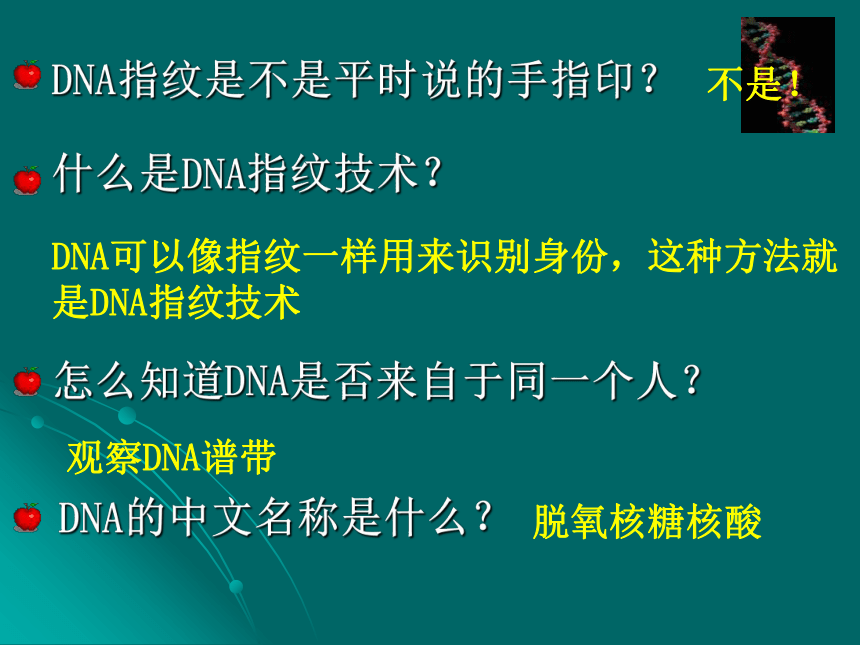 DNA指纹是不是平时说的手指印？ 不是！

什么是DNA指纹技术？

DNA可以像指纹一样用来识别身份，这种方法就是DNA指纹技术

怎么知道DNA是否来自于同一个人？

观察DNA谱带

DNA的中文名称是什么？ 脱氧核糖核酸